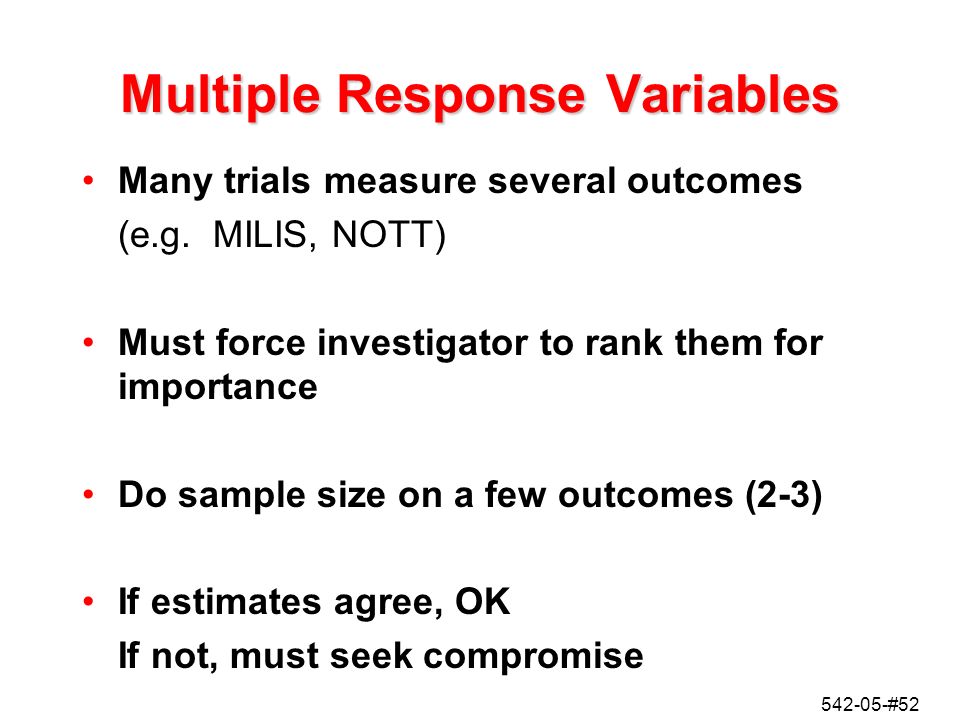 Multiple Response Variables

• Many trials measure several outcomes
(e.g. MILIS, NOTT)

• Must force investigator to rank them for importance

• Do sample size on a few outcomes (2-3)

• If estimates agree, OK
If not, must seek compromise

542-05-#52